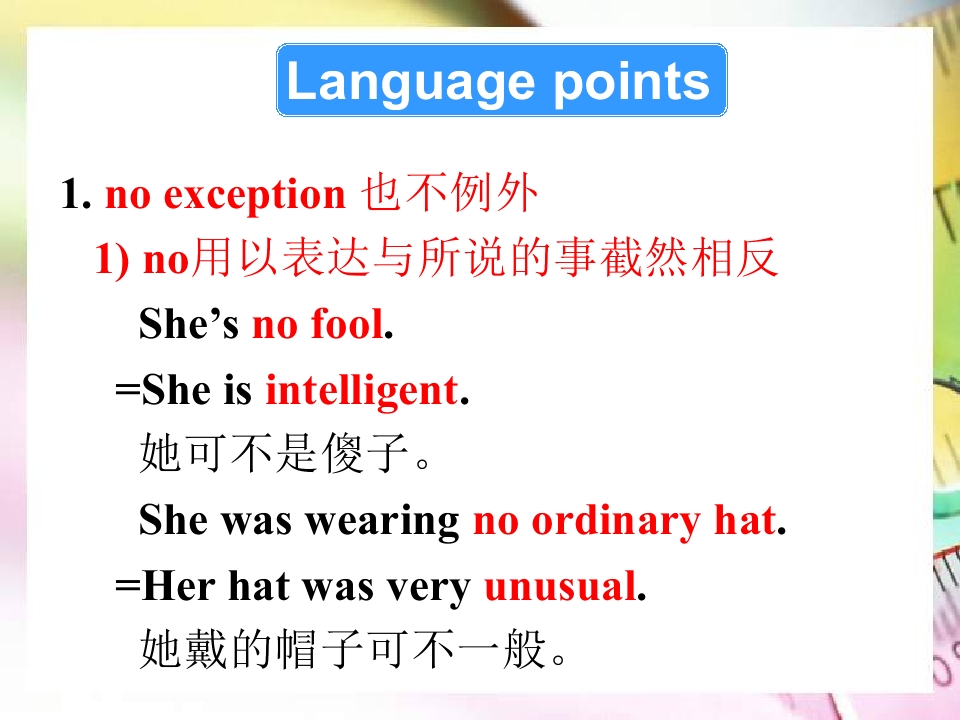 Language points

1. no exception 也不例外

1) no用以表达与所说的事截然相反

She’s no fool.

=She is intelligent.

她可不是傻子。

She was wearing no ordinary hat.

=Her hat was very unusual.

她戴的帽子可不一般。